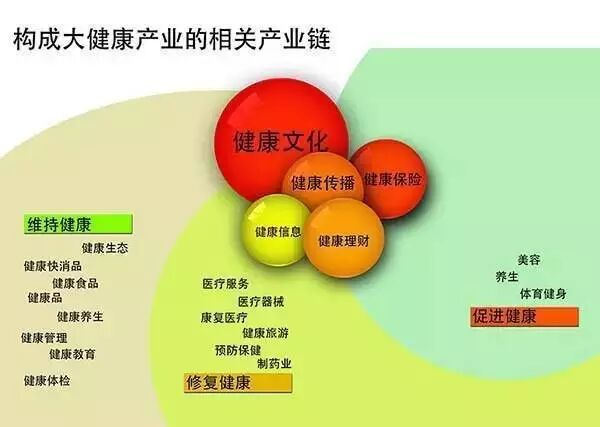 构成大健康产业的相关产业链

健康文化

健康传播

健康保险

健康信息

健康理财

维持健康

健康生态

健康快消品

健康食品

健康品

健康养生

健康管理

健康教育

健康体检

医疗服务

医疗器械

康复医疗

健康旅游

预防保健

制药业

修复健康

美容

养生

体育健身

促进健康